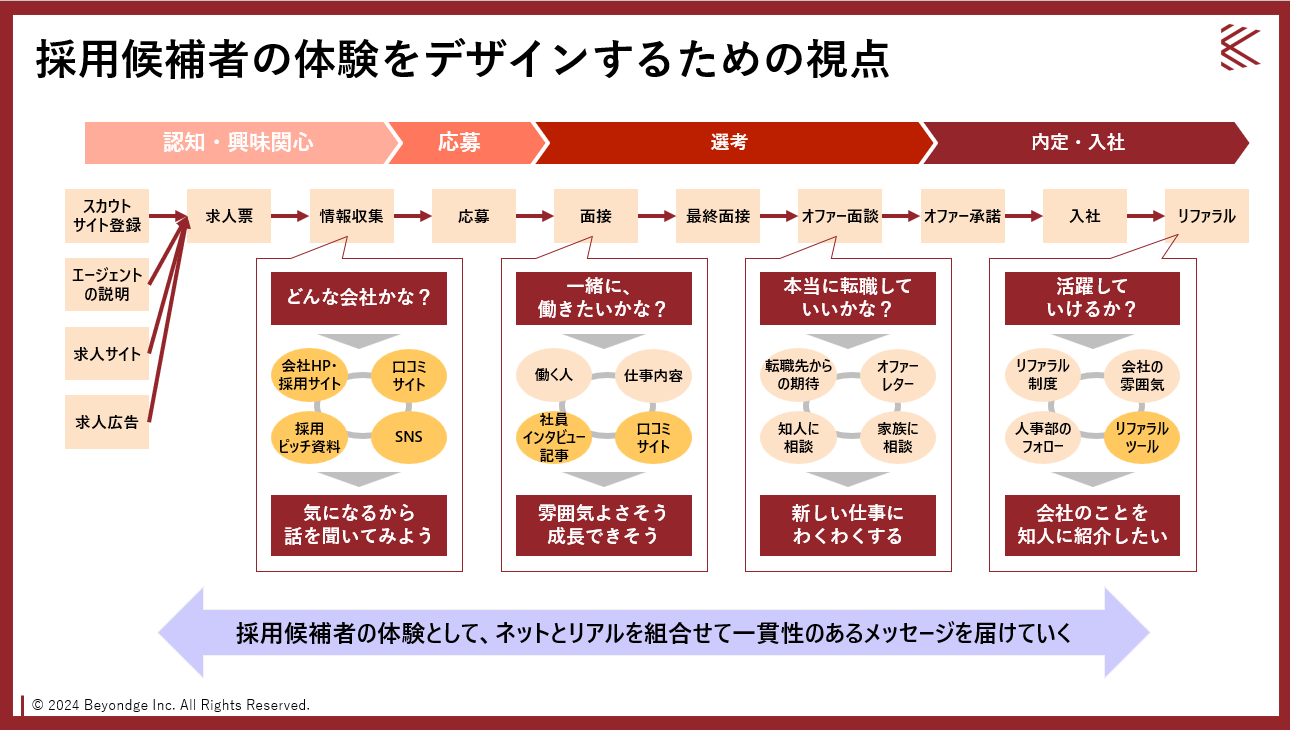 採用候補者の体験をデザインするための視点

認知・興味関心
応募
選考
内定・入社

スカウトサイト登録
エージェントの説明
求人サイト
求人広告

求人票
情報収集
応募
面接
最終面接
オファー面談
オファー承諾
入社
リファラル

どんな会社かな？
会社HP・採用サイト
口コミサイト
採用ピッチ資料
SNS
気になるから話を聞いてみよう

一緒に、働きたいかな？
働く人
仕事内容
社員インタビュー記事
口コミサイト
雰囲気よさそう成長できそう

本当に転職していいかな？
転職先からの期待
オファーレター
知人に相談
家族に相談
新しい仕事にわくわくする

活躍していけるか？
リファラル制度
会社の雰囲気
人事部のフォロー
リファラルツール
会社のことを知人に紹介したい

採用候補者の体験として、ネットとリアルを組合せて一貫性のあるメッセージを届けていく

© 2024 Beyondge Inc. All Rights Reserved.